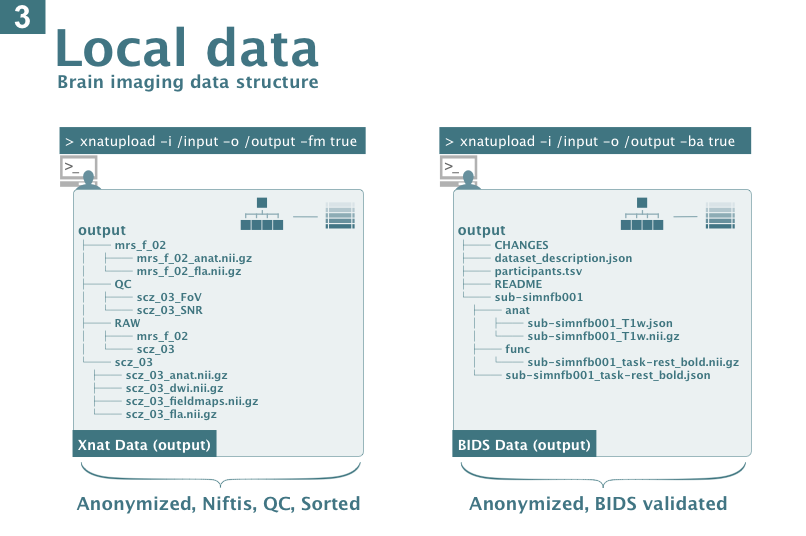 3

Local data

Brain imaging data structure

> xnatupload -i /input -o /output -fm true

>_

output
mrs_f_02
mrs_f_02_anat.nii.gz
mrs_f_02_fla.nii.gz
QC
scz_03_FoV
scz_03_SNR
RAW
mrs_f_02
scz_03
scz_03
scz_03_anat.nii.gz
scz_03_dwi.nii.gz
scz_03_fieldmaps.nii.gz
scz_03_fla.nii.gz

Xnat Data (output)

Anonymized, Niftis, QC, Sorted

> xnatupload -i /input -o /output -ba true

>_

output
CHANGES
dataset_description.json
participants.tsv
README
sub-simnfb001
anat
sub-simnfb001_T1w.json
sub-simnfb001_T1w.nii.gz
func
sub-simnfb001_task-rest_bold.nii.gz
sub-simnfb001_task-rest_bold.json

BIDS Data (output)

Anonymized, BIDS validated